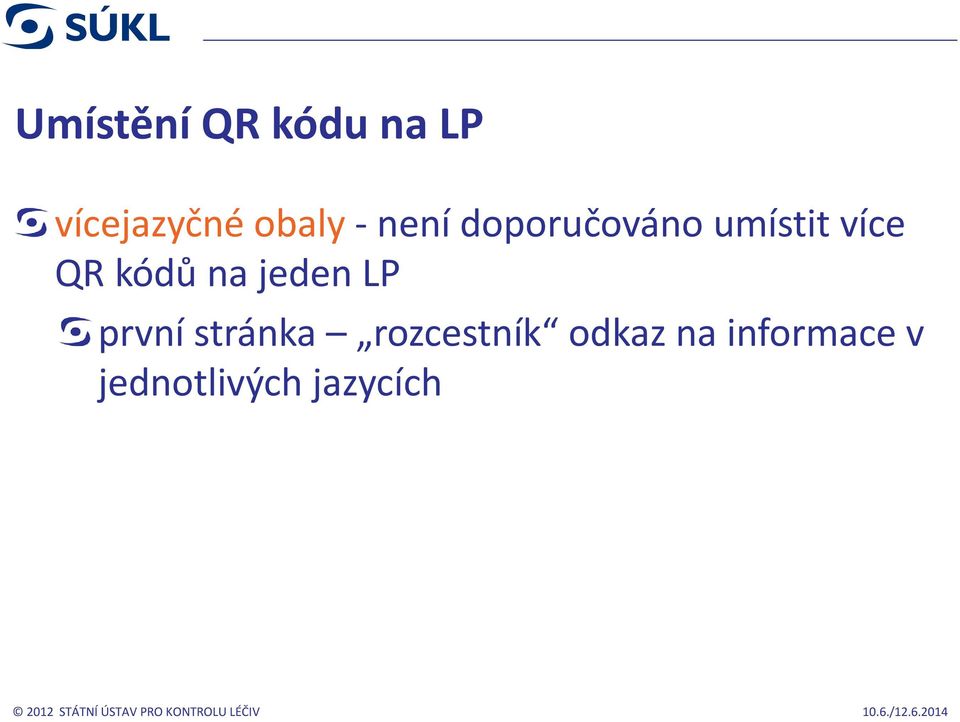 SÚKL

Umístění QR kódu na LP

vícejazyčné obaly - není doporučováno umístit více QR kódů na jeden LP

první stránka – „rozcestník“ odkaz na informace v jednotlivých jazycích

© 2012 STÁTNÍ ÚSTAV PRO KONTROLU LÉČIV

10.6./12.6.2014